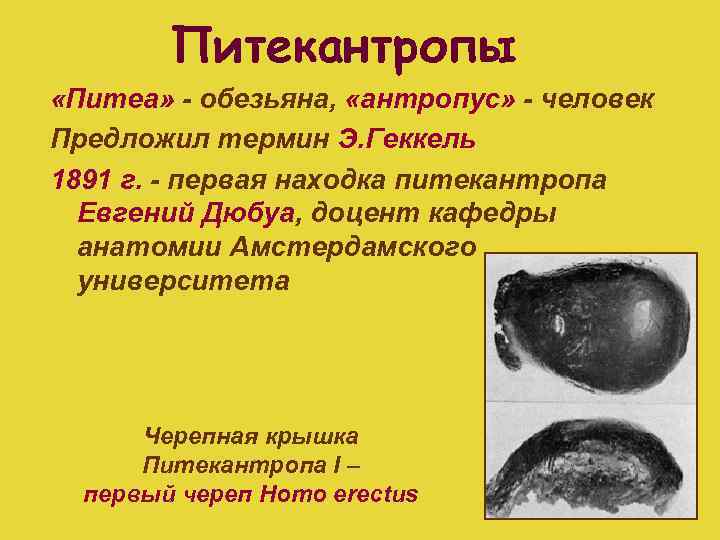 Питекантропы

«Питеа» - обезьяна, «антропус» - человек

Предложил термин Э.Геккель

1891 г. - первая находка питекантропа Евгений Дюбуа, доцент кафедры анатомии Амстердамского университета

Черепная крышка Питекантропа I – первый череп Homo erectus